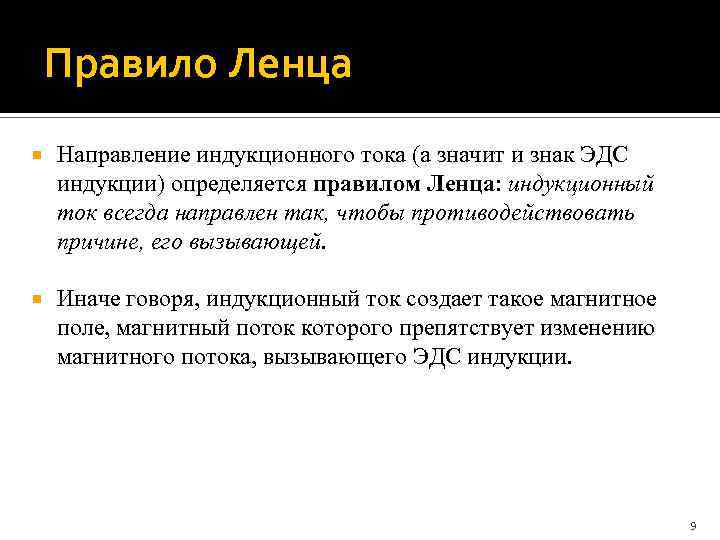 Правило Ленца

Направление индукционного тока (а значит и знак ЭДС индукции) определяется правилом Ленца: индукционный ток всегда направлен так, чтобы противодействовать причине, его вызывающей.

Иначе говоря, индукционный ток создает такое магнитное поле, магнитный поток которого препятствует изменению магнитного потока, вызывающего ЭДС индукции.

9